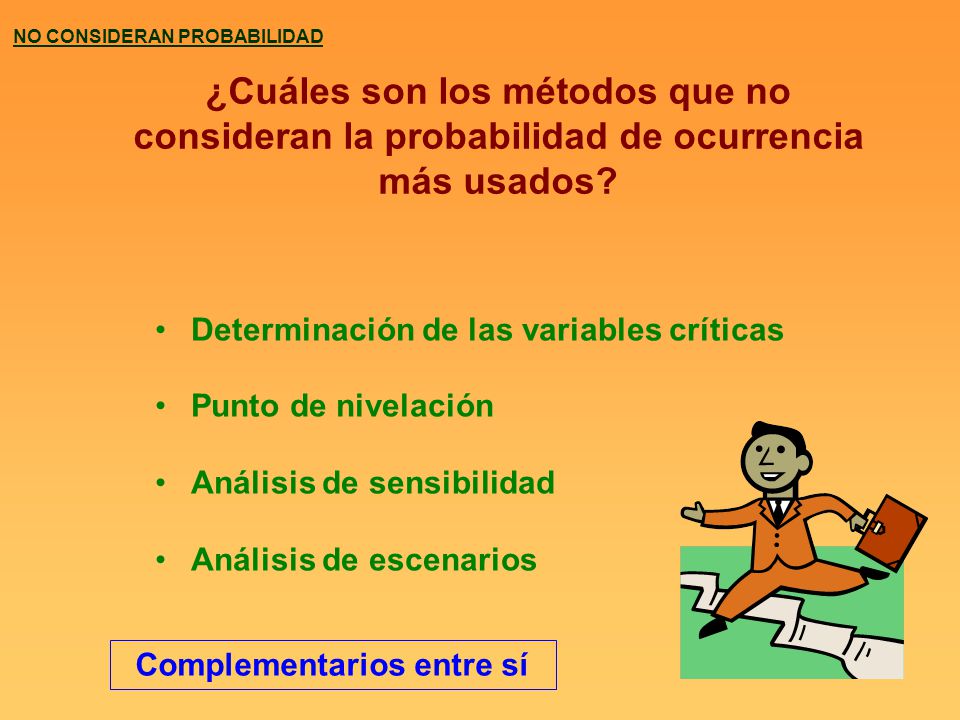 NO CONSIDERAN PROBABILIDAD

¿Cuáles son los métodos que no consideran la probabilidad de ocurrencia más usados?

• Determinación de las variables críticas
• Punto de nivelación
• Análisis de sensibilidad
• Análisis de escenarios

Complementarios entre sí